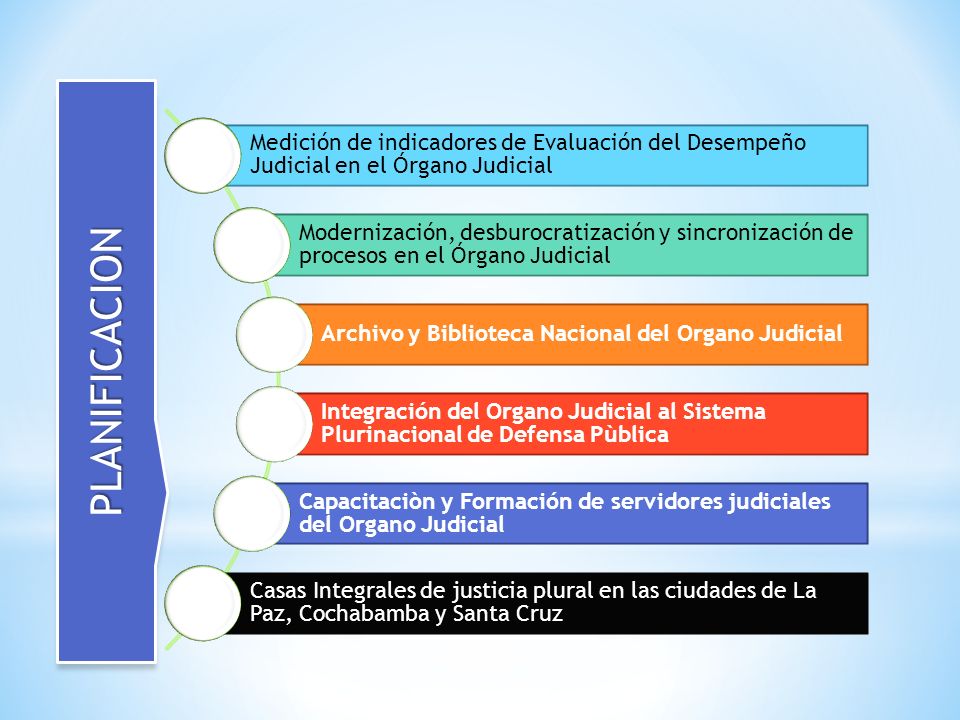 PLANIFICACION

Medición de indicadores de Evaluación del Desempeño Judicial en el Órgano Judicial

Modernización, desburocratización y sincronización de procesos en el Órgano Judicial

Archivo y Biblioteca Nacional del Organo Judicial

Integración del Organo Judicial al Sistema Plurinacional de Defensa Pùblica

Capacitaciòn y Formación de servidores judiciales del Organo Judicial

Casas Integrales de justicia plural en las ciudades de La Paz, Cochabamba y Santa Cruz